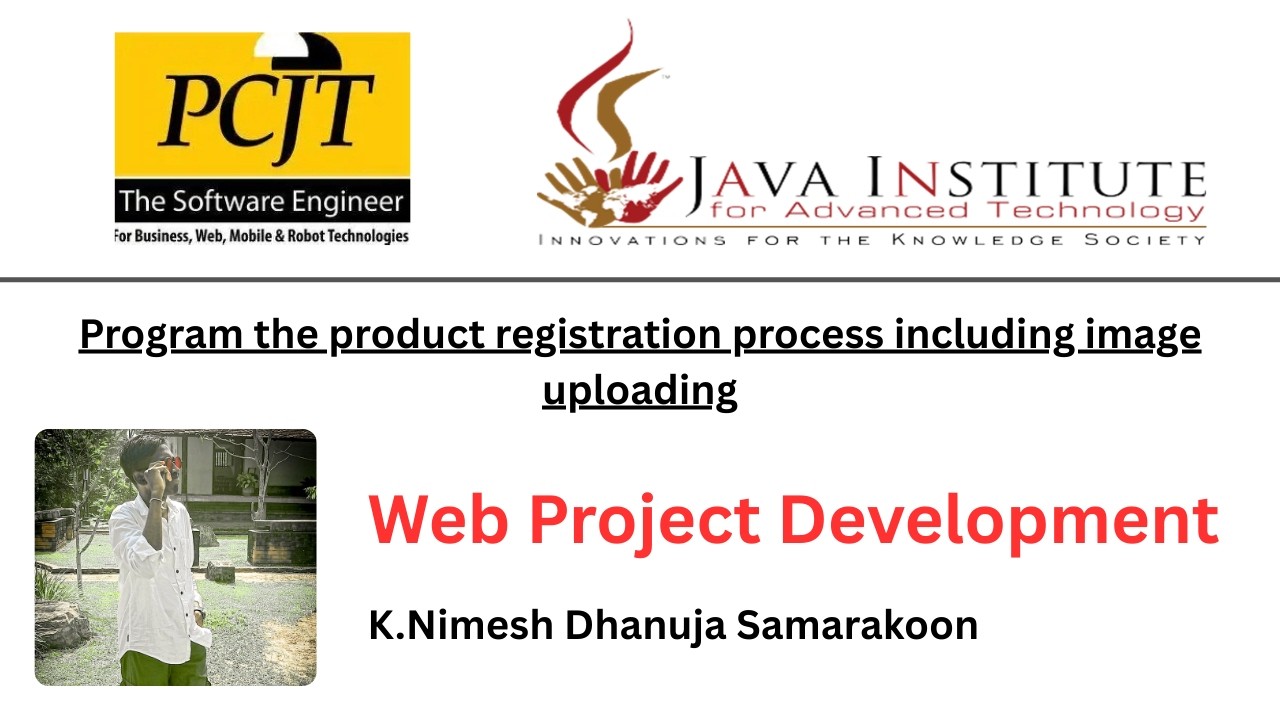 PCJT
The Software Engineer
For Business, Web, Mobile & Robot Technologies

JAVA INSTITUTE
for Advanced Technology
INNOVATIONS FOR THE KNOWLEDGE SOCIETY

Program the product registration process including image uploading

Web Project Development

K.Nimesh Dhanuja Samarakoon